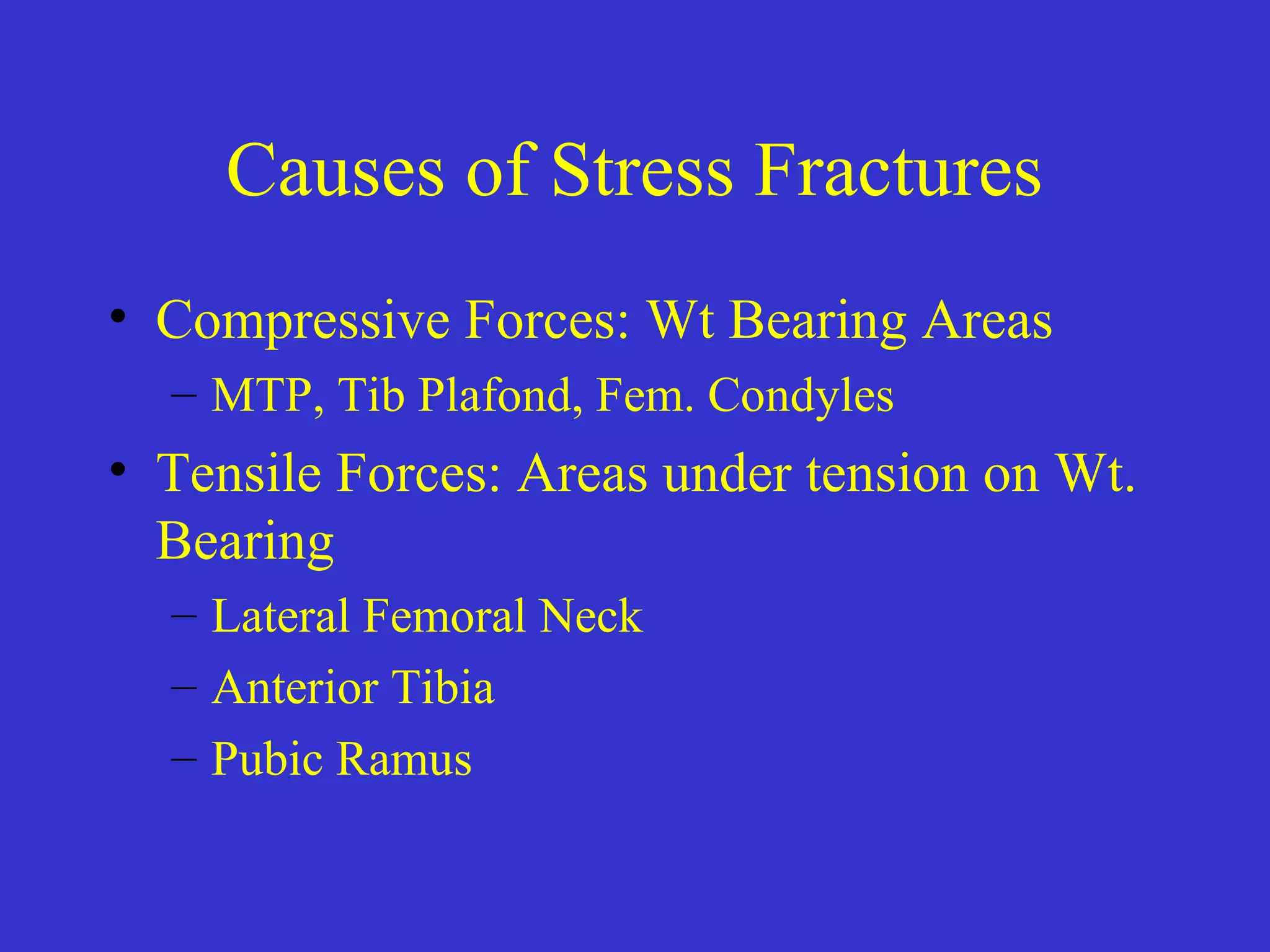 Causes of Stress Fractures

• Compressive Forces: Wt Bearing Areas
– MTP, Tib Plafond, Fem. Condyles
• Tensile Forces: Areas under tension on Wt. Bearing
– Lateral Femoral Neck
– Anterior Tibia
– Pubic Ramus